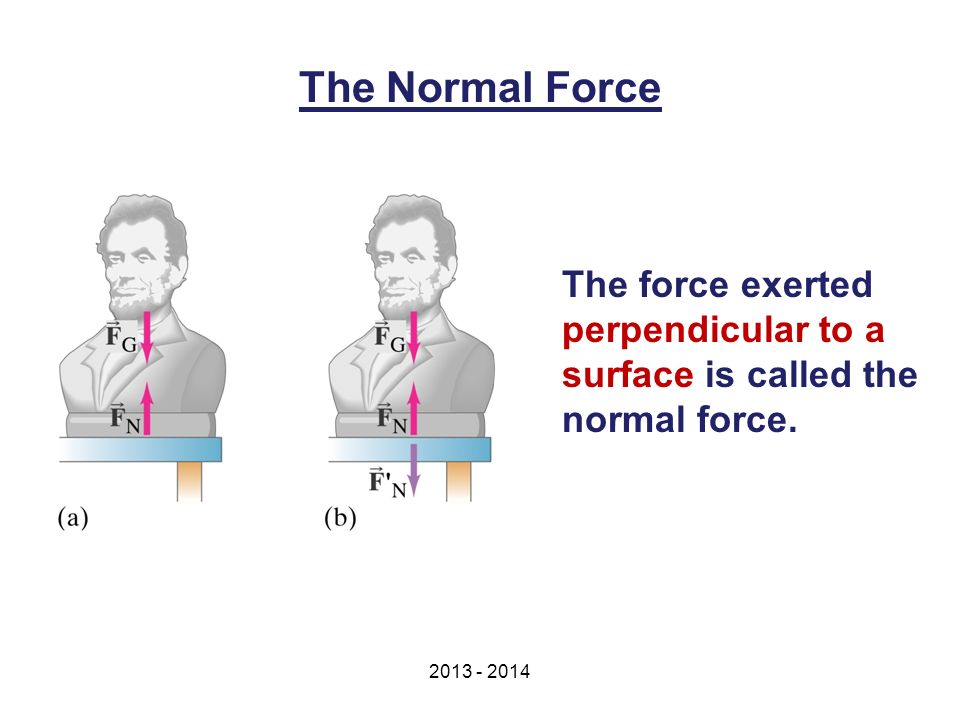 The Normal Force

$\vec{F}_G$

$\vec{F}_N$

(a)

$\vec{F}_G$

$\vec{F}_N$

$\vec{F}'_N$

(b)

The force exerted perpendicular to a surface is called the normal force.

2013 - 2014